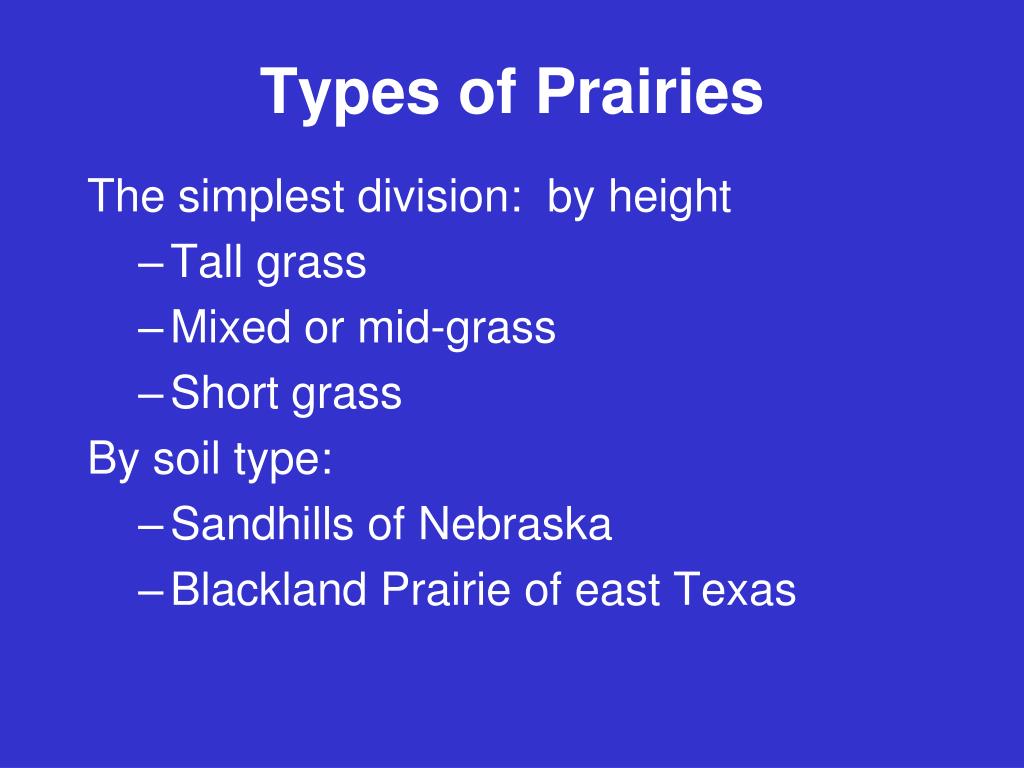 Types of Prairies

The simplest division: by height
– Tall grass
– Mixed or mid-grass
– Short grass
By soil type:
– Sandhills of Nebraska
– Blackland Prairie of east Texas